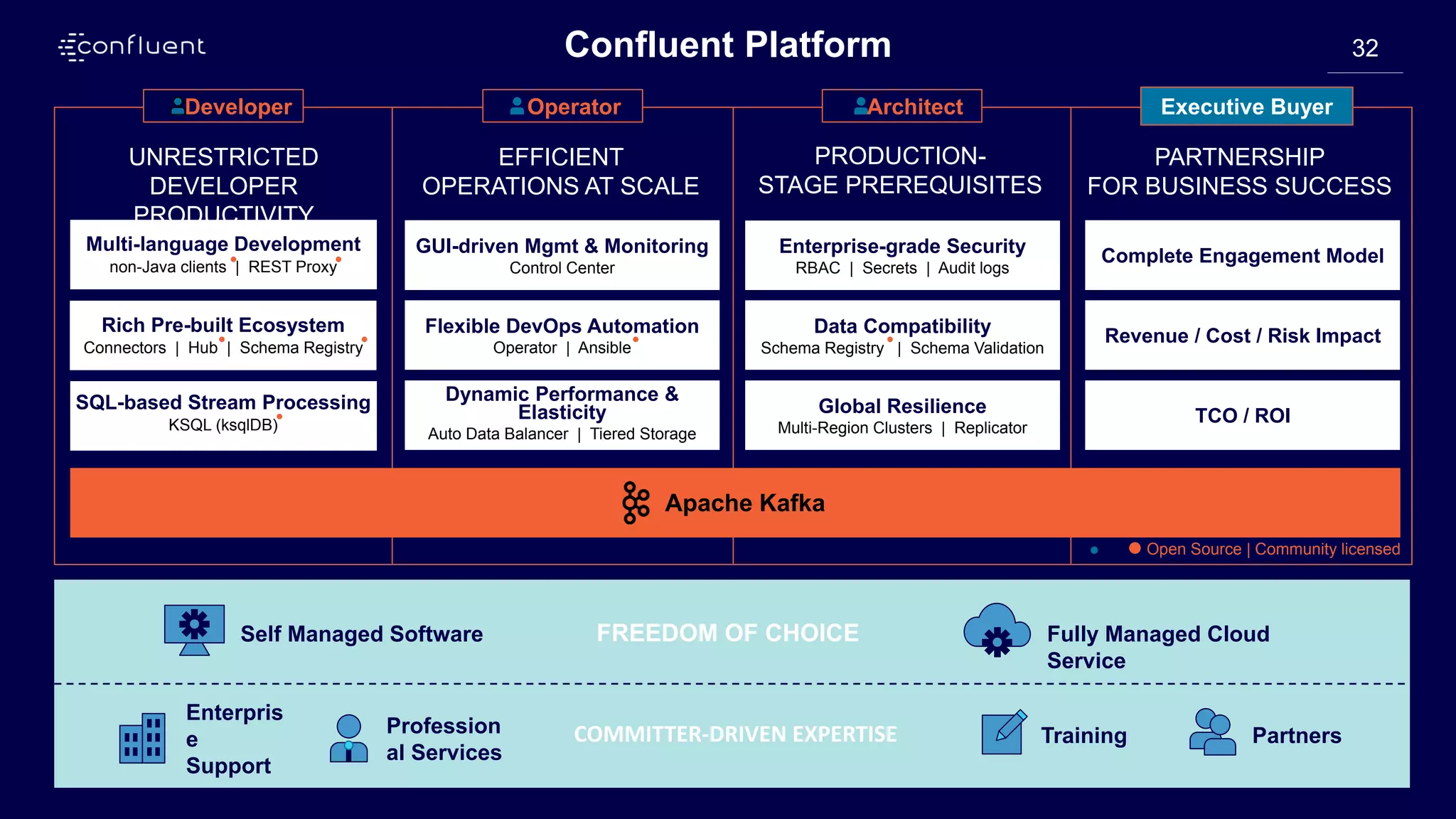 confluent

Confluent Platform

32

Developer

UNRESTRICTED DEVELOPER PRODUCTIVITY

Multi-language Development
non-Java clients | REST Proxy

Rich Pre-built Ecosystem
Connectors | Hub | Schema Registry

SQL-based Stream Processing
KSQL (ksqlDB)

Operator

EFFICIENT OPERATIONS AT SCALE

GUI-driven Mgmt & Monitoring
Control Center

Flexible DevOps Automation
Operator | Ansible

Dynamic Performance & Elasticity
Auto Data Balancer | Tiered Storage

Architect

PRODUCTION-STAGE PREREQUISITES

Enterprise-grade Security
RBAC | Secrets | Audit logs

Data Compatibility
Schema Registry | Schema Validation

Global Resilience
Multi-Region Clusters | Replicator

Executive Buyer

PARTNERSHIP FOR BUSINESS SUCCESS

Complete Engagement Model

Revenue / Cost / Risk Impact

TCO / ROI

Apache Kafka

Open Source | Community licensed

Self Managed Software

FREEDOM OF CHOICE

Fully Managed Cloud Service

Enterprise Support

Professional Services

COMMITTER-DRIVEN EXPERTISE

Training

Partners